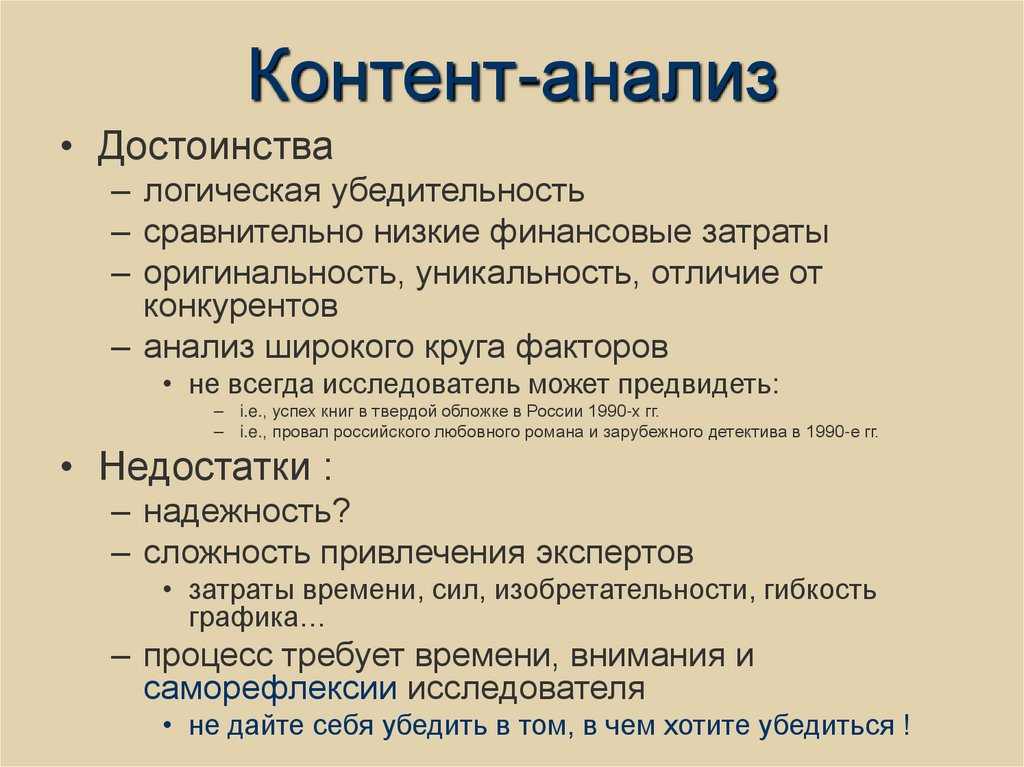 Контент-анализ

• Достоинства
– логическая убедительность
– сравнительно низкие финансовые затраты
– оригинальность, уникальность, отличие от конкурентов
– анализ широкого круга факторов
• не всегда исследователь может предвидеть:
– i.e., успех книг в твердой обложке в России 1990-х гг.
– i.e., провал российского любовного романа и зарубежного детектива в 1990-е гг.

• Недостатки :
– надежность?
– сложность привлечения экспертов
• затраты времени, сил, изобретательности, гибкость графика…
– процесс требует времени, внимания и саморефлексии исследователя
• не дайте себя убедить в том, в чем хотите убедиться !